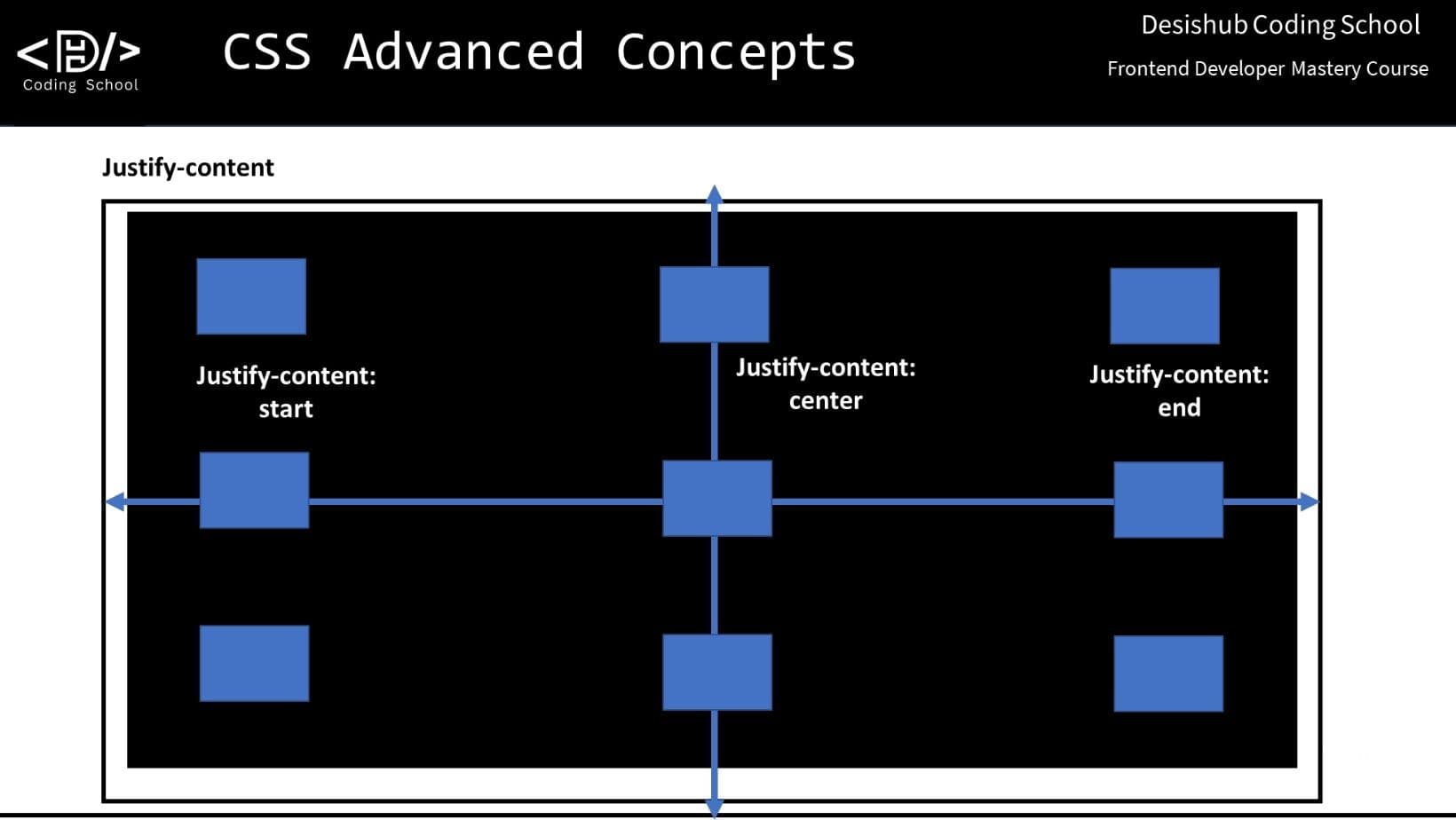 <DH/>
Coding School

CSS Advanced Concepts

Desishub Coding School
Frontend Developer Mastery Course

Justify-content

Justify-content: start

Justify-content: center

Justify-content: end